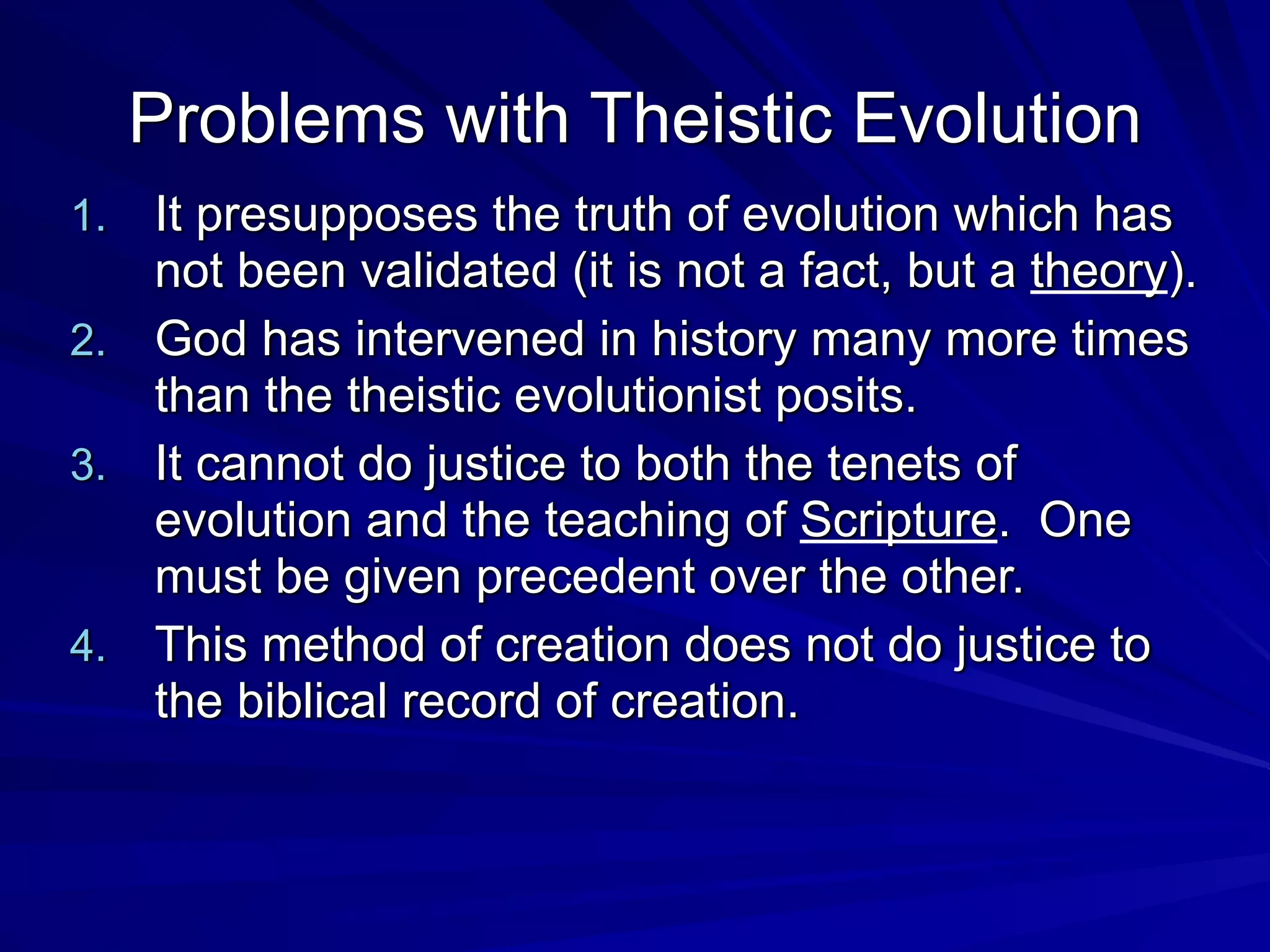 Problems with Theistic Evolution

1. It presupposes the truth of evolution which has not been validated (it is not a fact, but a theory).
2. God has intervened in history many more times than the theistic evolutionist posits.
3. It cannot do justice to both the tenets of evolution and the teaching of Scripture. One must be given precedent over the other.
4. This method of creation does not do justice to the biblical record of creation.